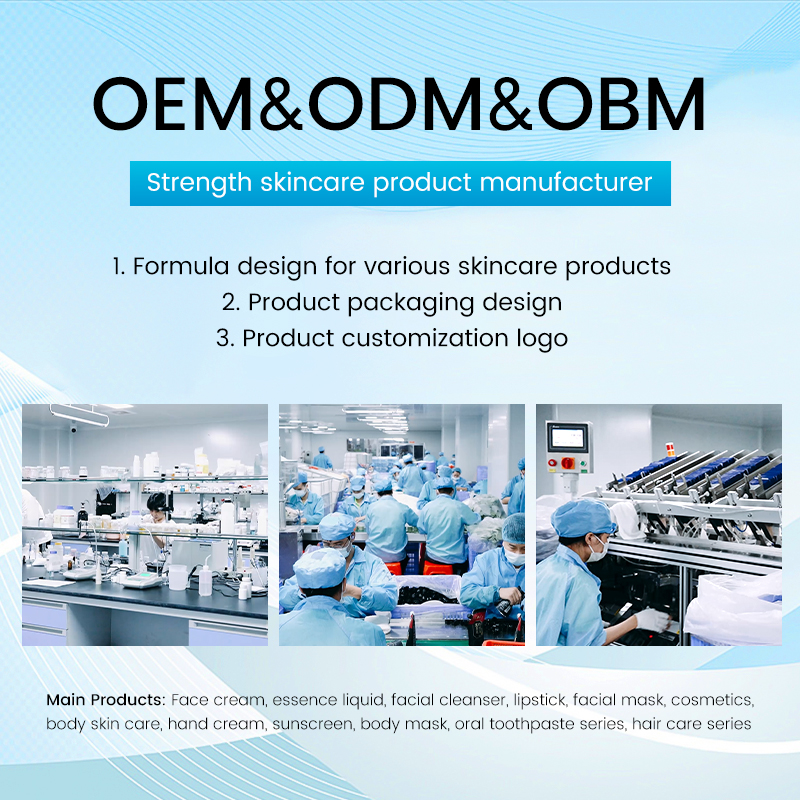 OEM&ODM&OBM

Strength skincare product manufacturer

1. Formula design for various skincare products
2. Product packaging design
3. Product customization logo

Main Products: Face cream, essence liquid, facial cleanser, lipstick, facial mask, cosmetics, body skin care, hand cream, sunscreen, body mask, oral toothpaste series, hair care series